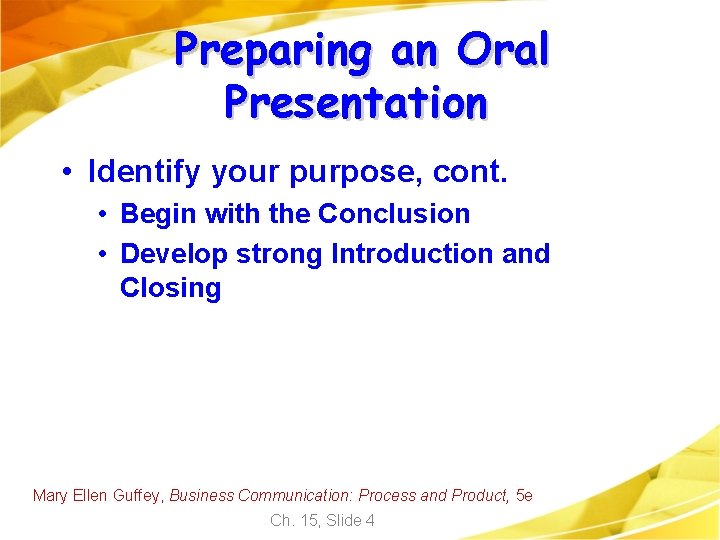 Preparing an Oral Presentation

• Identify your purpose, cont.
  • Begin with the Conclusion
  • Develop strong Introduction and Closing

Mary Ellen Guffey, Business Communication: Process and Product, 5e

Ch. 15, Slide 4